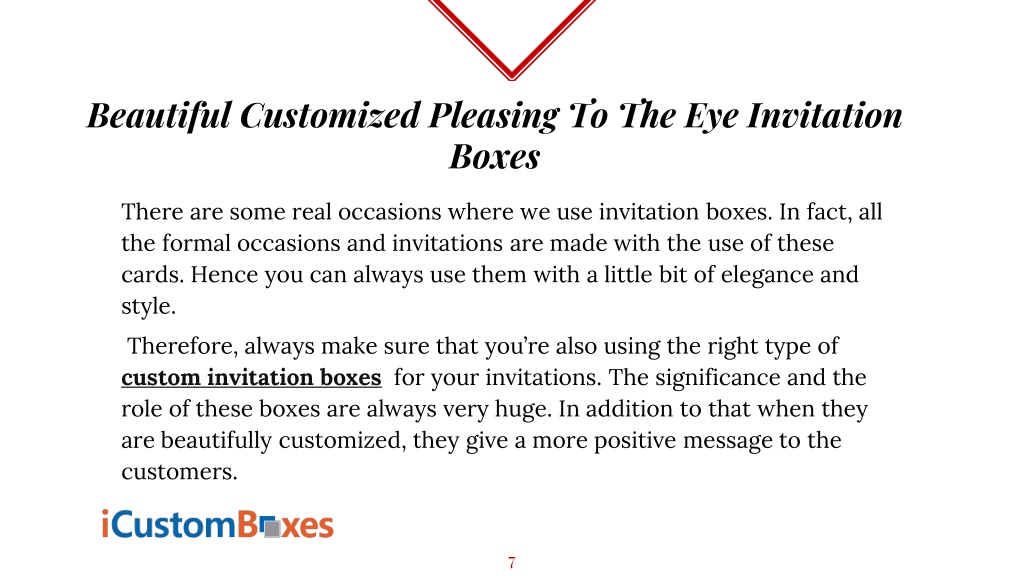 Beautiful Customized Pleasing To The Eye Invitation Boxes

There are some real occasions where we use invitation boxes. In fact, all the formal occasions and invitations are made with the use of these cards. Hence you can always use them with a little bit of elegance and style.

Therefore, always make sure that you're also using the right type of custom invitation boxes for your invitations. The significance and the role of these boxes are always very huge. In addition to that when they are beautifully customized, they give a more positive message to the customers.

iCustomBoxes

7